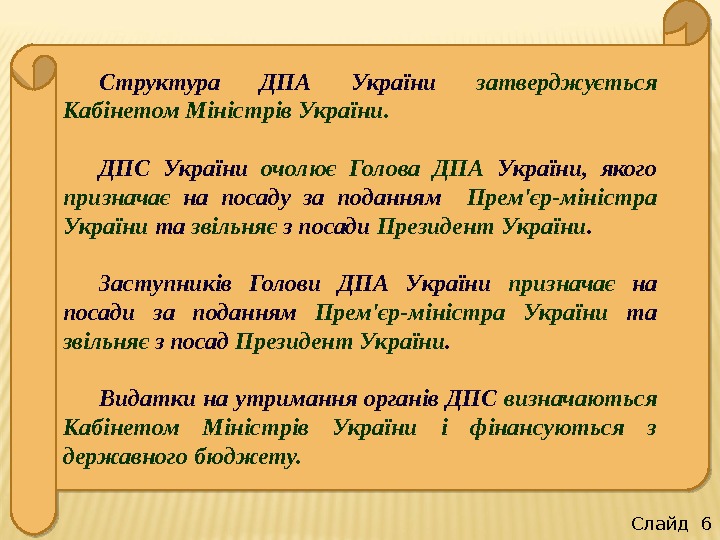 Структура ДПА України затверджується Кабінетом Міністрів України.

ДПС України очолює Голова ДПА України, якого призначає на посаду за поданням Прем'єр-міністра України та звільняє з посади Президент України.

Заступників Голови ДПА України призначає на посади за поданням Прем'єр-міністра України та звільняє з посад Президент України.

Видатки на утримання органів ДПС визначаються Кабінетом Міністрів України і фінансуються з державного бюджету.

Слайд 6